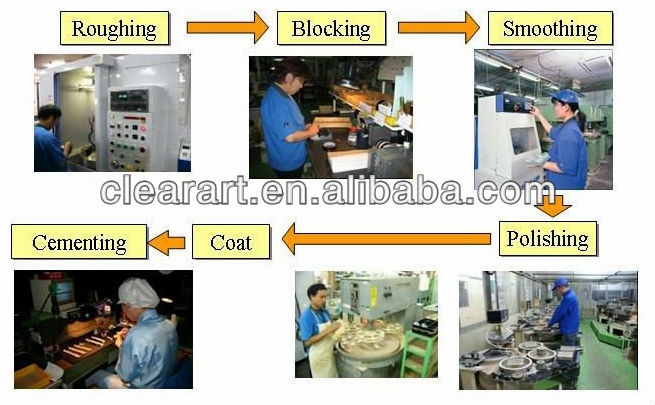 Roughing

Blocking

Smoothing

clearart.en.alibaba.com

Polishing

Coat

Cementing